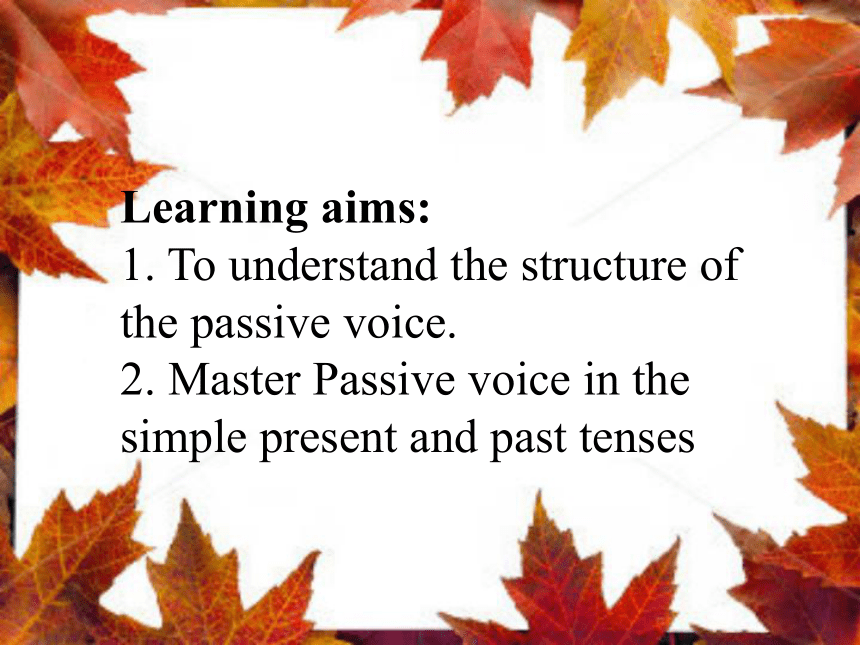 Learning aims:
1. To understand the structure of the passive voice.
2. Master Passive voice in the simple present and past tenses